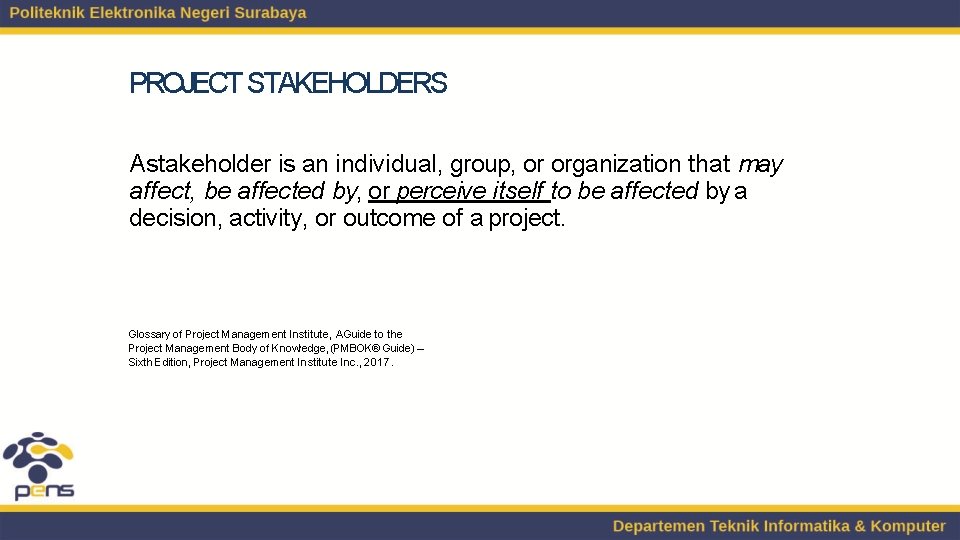 Politeknik Elektronika Negeri Surabaya

PROJECT STAKEHOLDERS

Astakeholder is an individual, group, or organization that may affect, be affected by, or perceive itself to be affected by a decision, activity, or outcome of a project.

Glossary of Project Management Institute, AGuide to the Project Management Body of Knowledge, (PMBOK® Guide) – Sixth Edition, Project Management Institute Inc., 2017.

pens

Departemen Teknik Informatika & Komputer